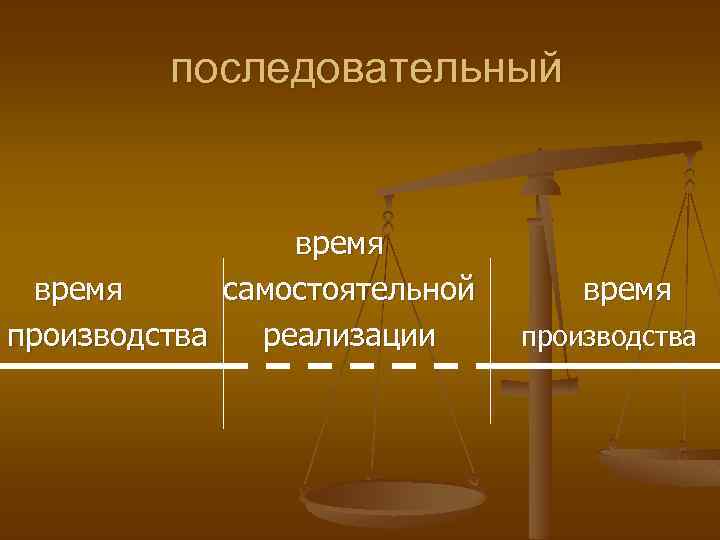 последовательный

время производства

время самостоятельной реализации

время производства